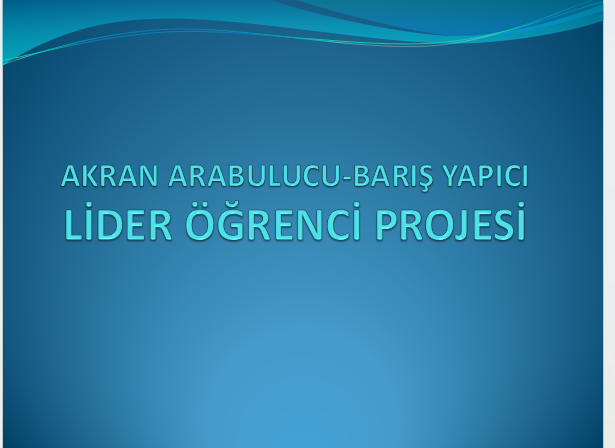 AKRAN ARABULUCU-BARIŞ YAPICI
LİDER ÖĞRENCİ PROJESİ